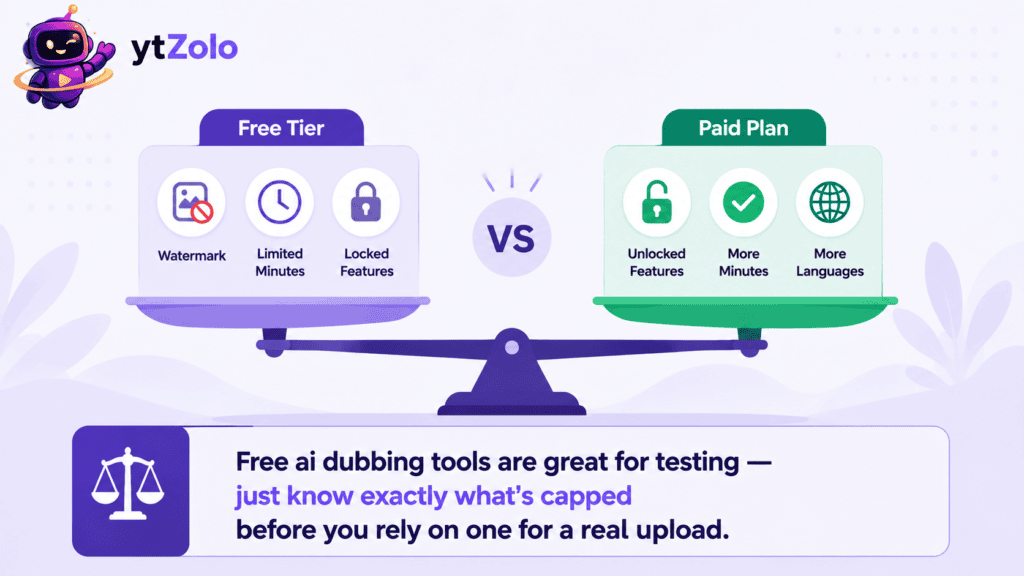 ytZolo

Free Tier

Watermark

Limited Minutes

Locked Features

VS

Paid Plan

Unlocked Features

More Minutes

More Languages

Free ai dubbing tools are great for testing — just know exactly what's capped before you rely on one for a real upload.